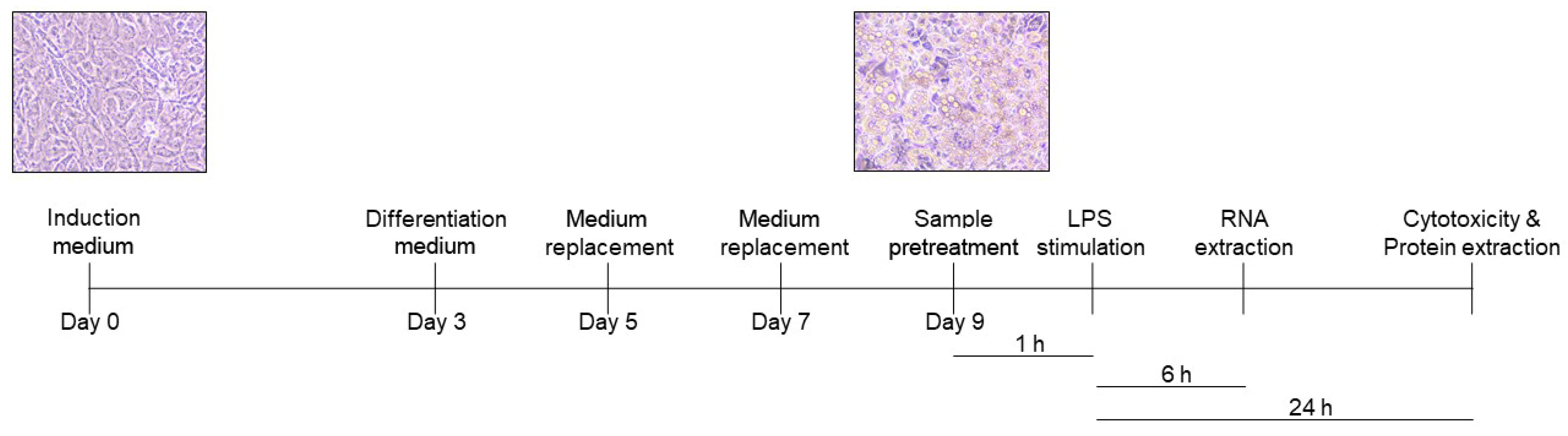 Induction medium

Differentiation medium

Medium replacement

Medium replacement

Sample pretreatment

LPS stimulation

RNA extraction

Cytotoxicity & Protein extraction

Day 0

Day 3

Day 5

Day 7

Day 9

1 h

6 h

24 h